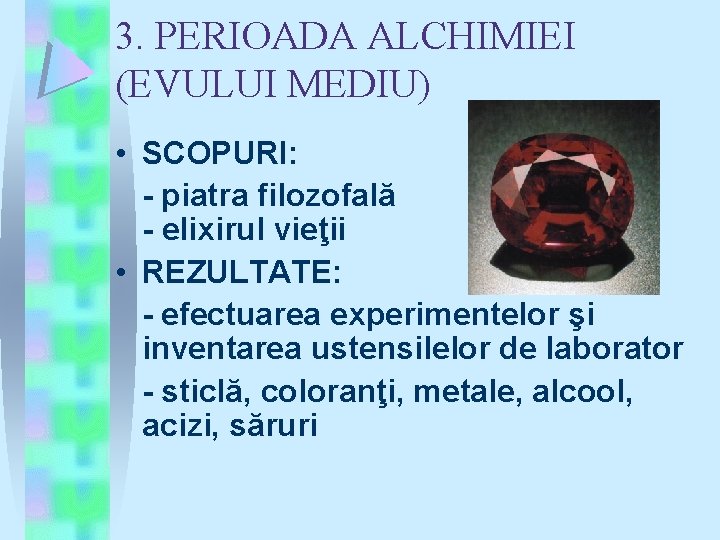 3. PERIOADA ALCHIMIEI (EVULUI MEDIU)

• SCOPURI:
- piatra filozofală
- elixirul vieţii

• REZULTATE:
- efectuarea experimentelor şi inventarea ustensilelor de laborator
- sticlă, coloranţi, metale, alcool, acizi, săruri